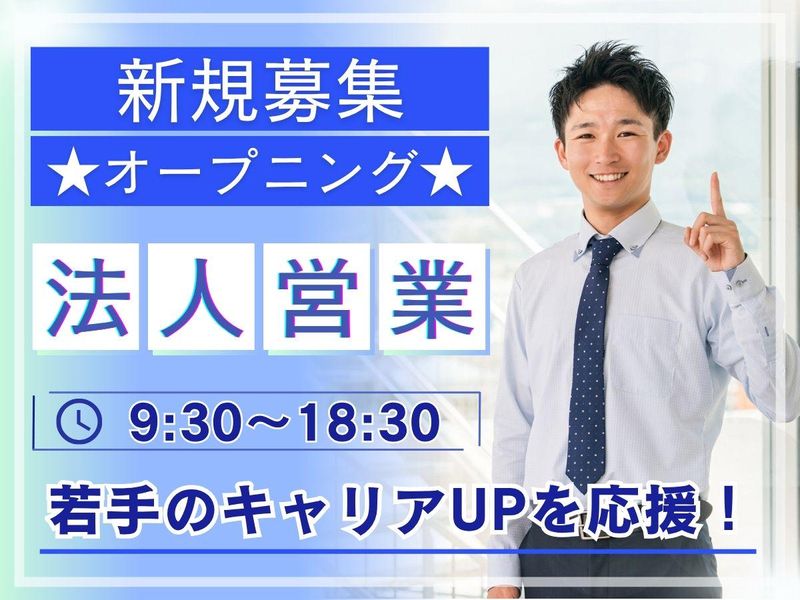 新規募集
★オープニング★

法人営業

9:30～18:30

若手のキャリアUPを応援！